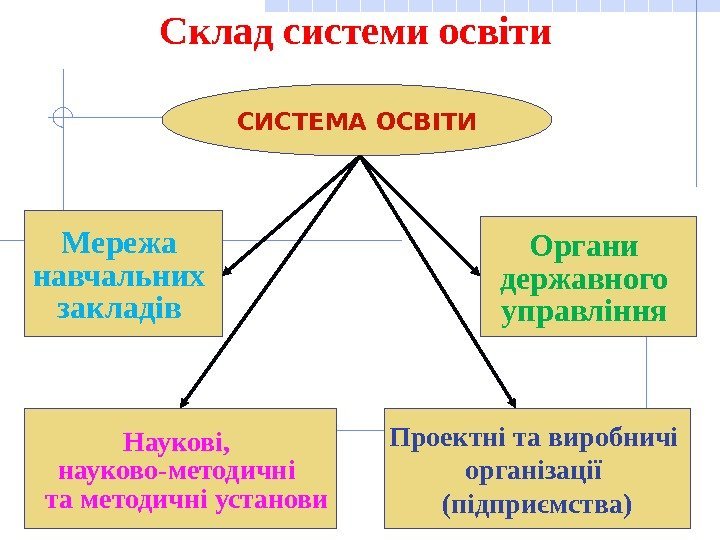 Склад системи освіти

СИСТЕМА ОСВІТИ

Мережа навчальних закладів

Органи державного управління

Наукові, науково-методичні та методичні установи

Проектні та виробничі організації (підприємства)